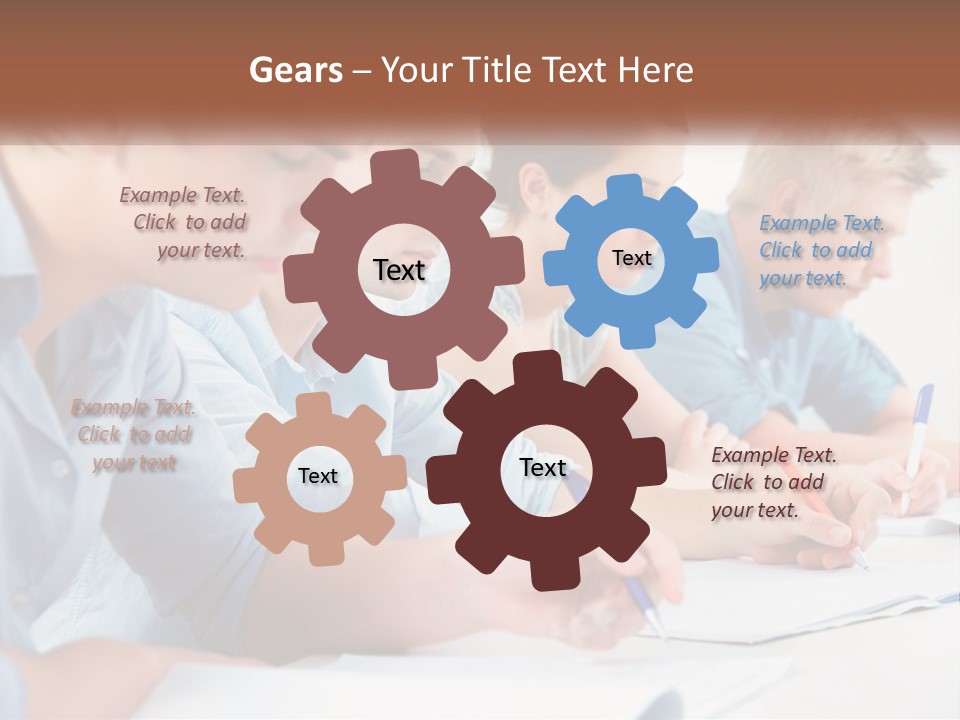 Gears – Your Title Text Here

Example Text. Click to add your text.

Text

Text

Example Text. Click to add your text.

Example Text. Click to add your text

Text

Text

Example Text. Click to add your text.